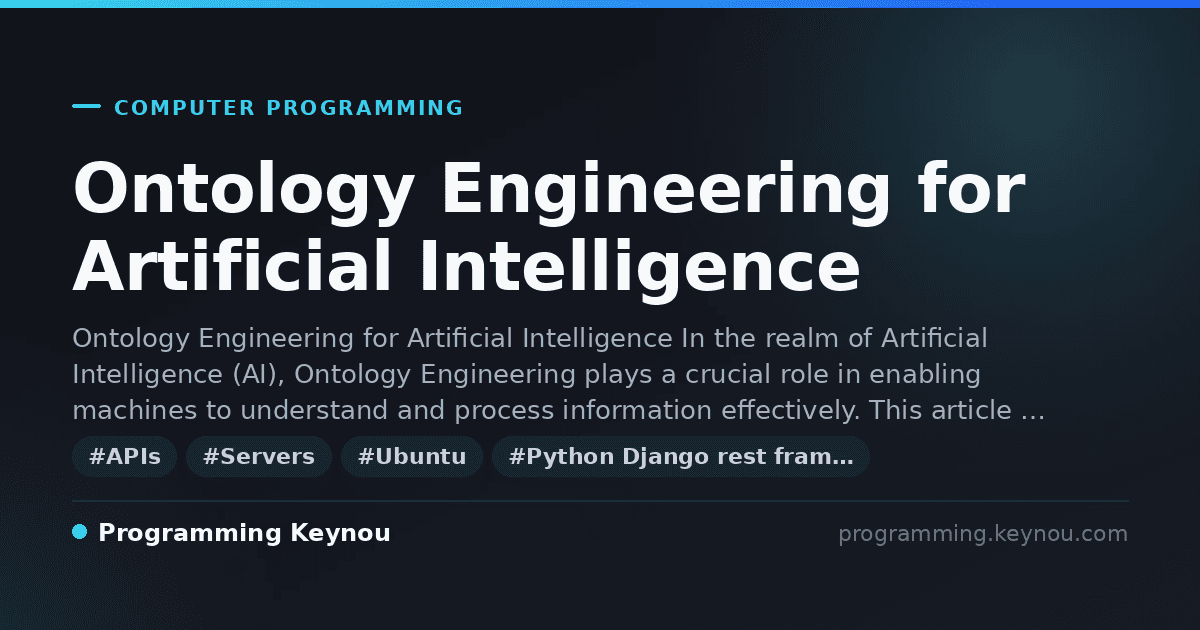 COMPUTER PROGRAMMING

Ontology Engineering for Artificial Intelligence

Ontology Engineering for Artificial Intelligence In the realm of Artificial Intelligence (AI), Ontology Engineering plays a crucial role in enabling machines to understand and process information effectively. This article …

#APIs #Servers #Ubuntu #Python Django rest fram…

Programming Keynou

programming.keynou.com